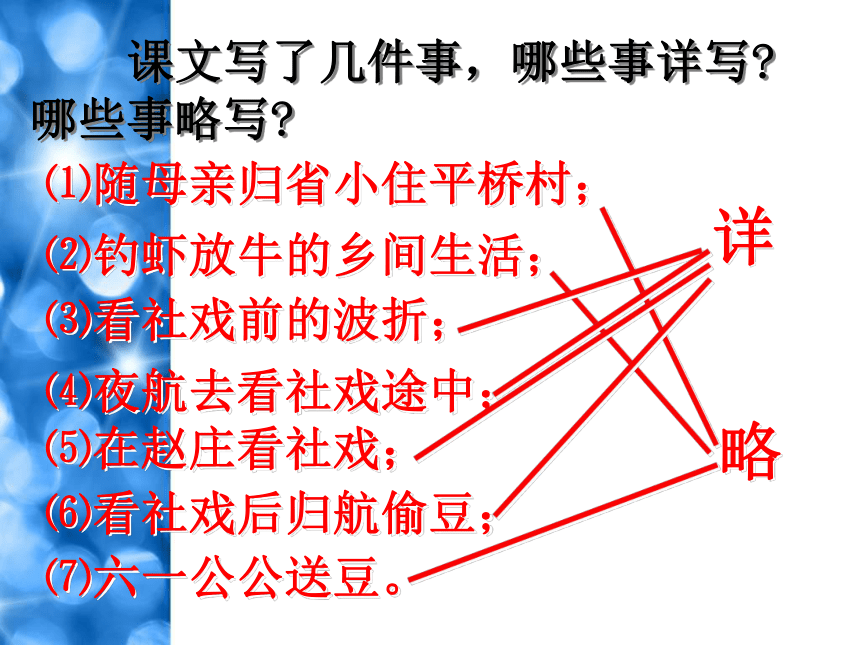 课文写了几件事，哪些事详写？哪些事略写？

⑴随母亲归省小住平桥村；

⑵钓虾放牛的乡间生活；

⑶看社戏前的波折；

⑷夜航去看社戏途中；

⑸在赵庄看社戏；

⑹看社戏后归航偷豆；

⑺六一公公送豆。

详

略